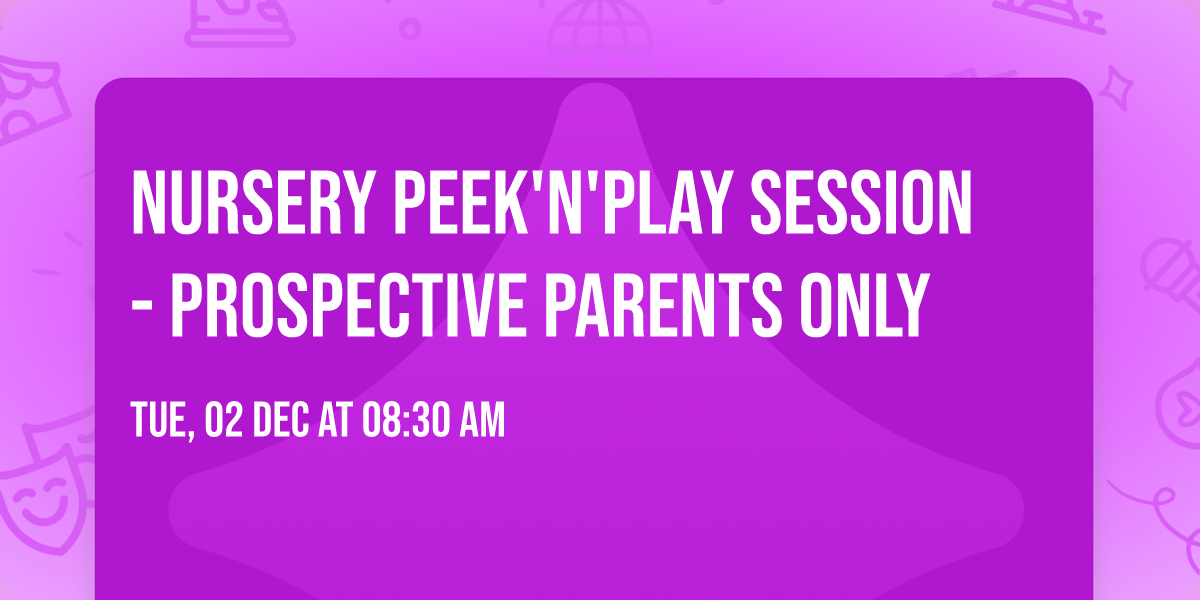 NURSERY PEEK'N'PLAY SESSION - PROSPECTIVE PARENTS ONLY

TUE, 02 DEC AT 08:30 AM